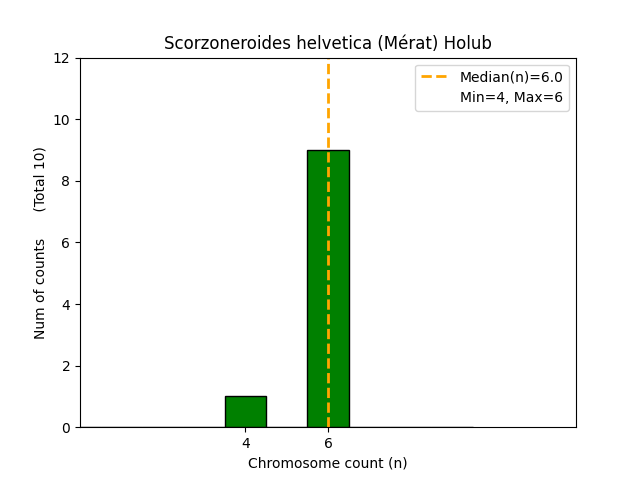 Scorzoneroides helvetica (Mérat) Holub

Median(n)=6.0
Min=4, Max=6

Num of counts (Total 10)

12
10
8
6
4
2
0

4
6

Chromosome count (n)